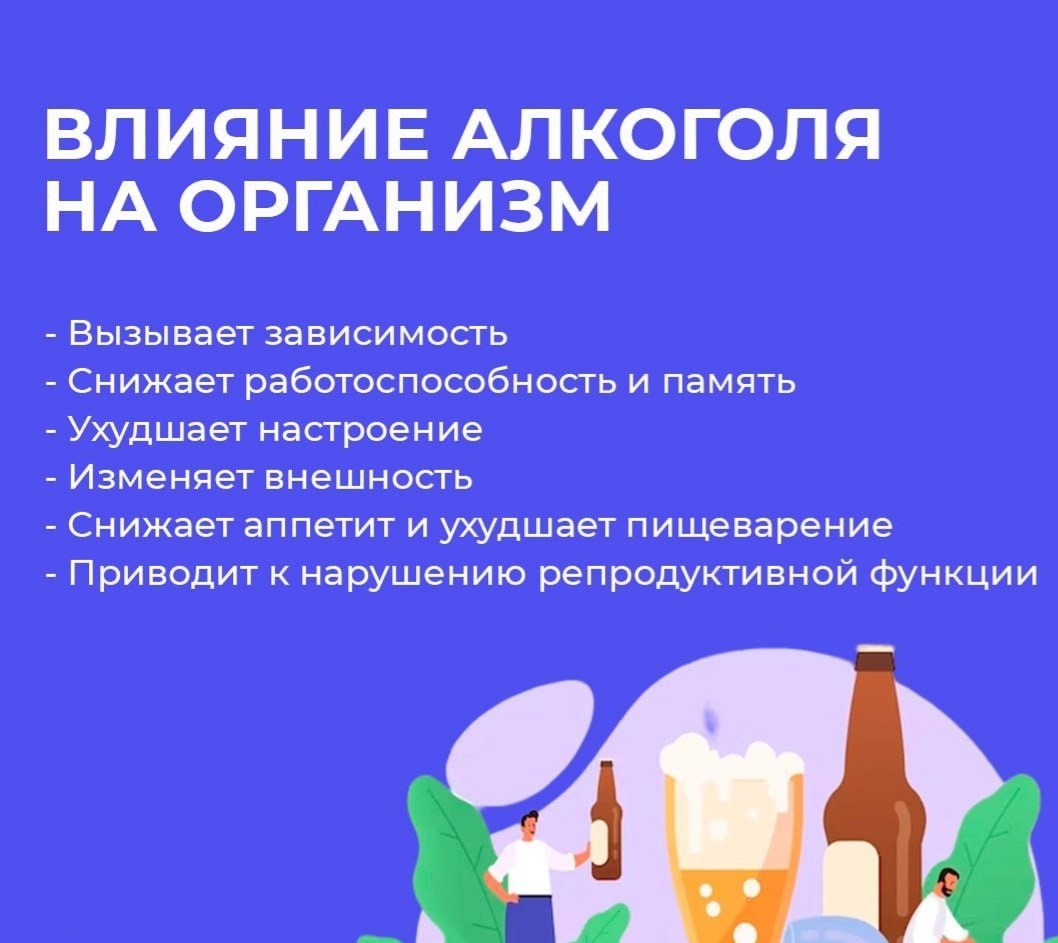 ВЛИЯНИЕ АЛКОГОЛЯ НА ОРГАНИЗМ

- Вызывает зависимость
- Снижает работоспособность и память
- Ухудшает настроение
- Изменяет внешность
- Снижает аппетит и ухудшает пищеварение
- Приводит к нарушению репродуктивной функции